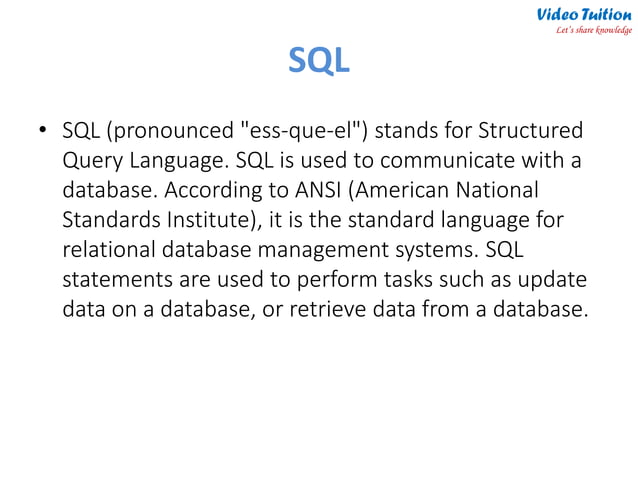 Video Tuition
Let's share knowledge

SQL

• SQL (pronounced "ess-que-el") stands for Structured Query Language. SQL is used to communicate with a database. According to ANSI (American National Standards Institute), it is the standard language for relational database management systems. SQL statements are used to perform tasks such as update data on a database, or retrieve data from a database.